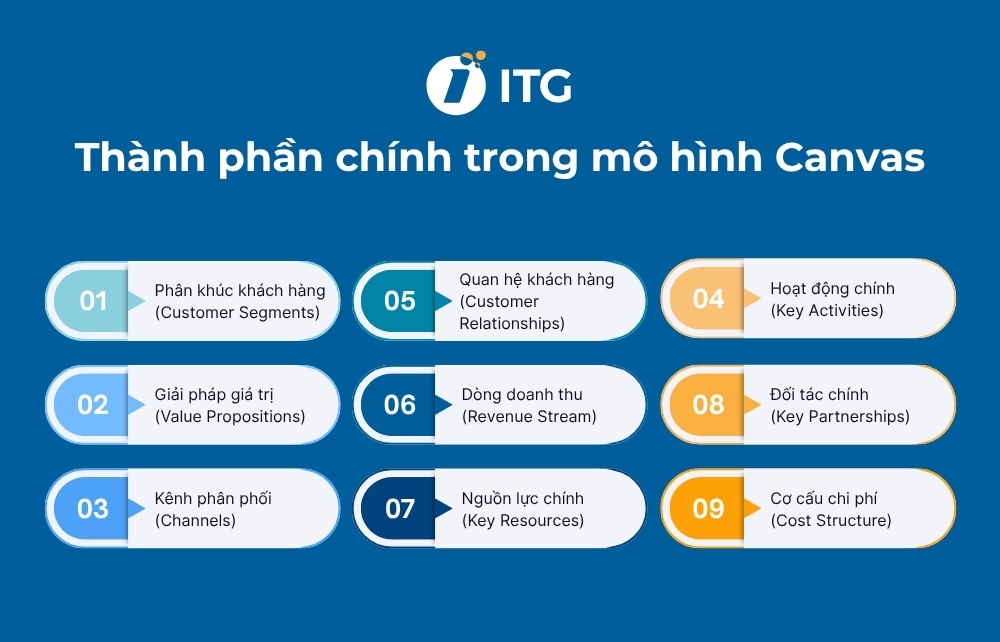 ITG

Thành phần chính trong mô hình Canvas

01 Phân khúc khách hàng (Customer Segments)

02 Giải pháp giá trị (Value Propositions)

03 Kênh phân phối (Channels)

05 Quan hệ khách hàng (Customer Relationships)

06 Dòng doanh thu (Revenue Stream)

07 Nguồn lực chính (Key Resources)

04 Hoạt động chính (Key Activities)

08 Đối tác chính (Key Partnerships)

09 Cơ cấu chi phí (Cost Structure)